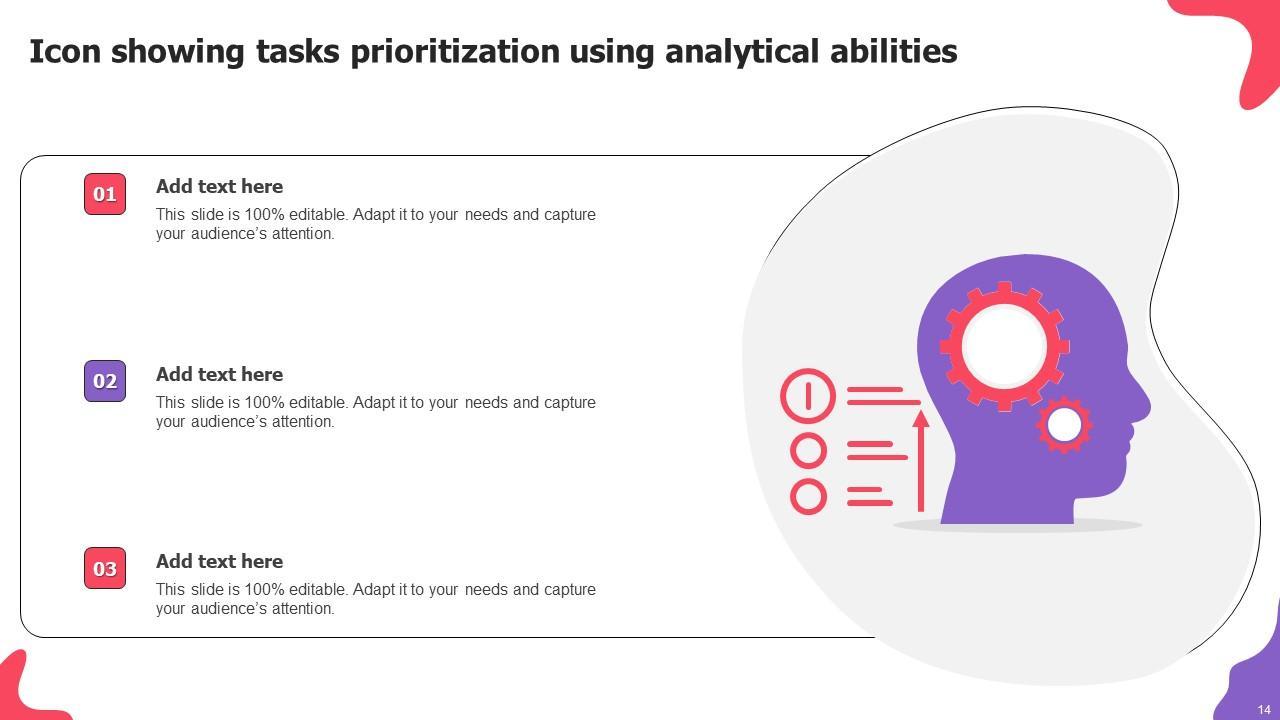 Icon showing tasks prioritization using analytical abilities

01

Add text here

This slide is 100% editable. Adapt it to your needs and capture your audience's attention.

02

Add text here

This slide is 100% editable. Adapt it to your needs and capture your audience's attention.

03

Add text here

This slide is 100% editable. Adapt it to your needs and capture your audience's attention.

14